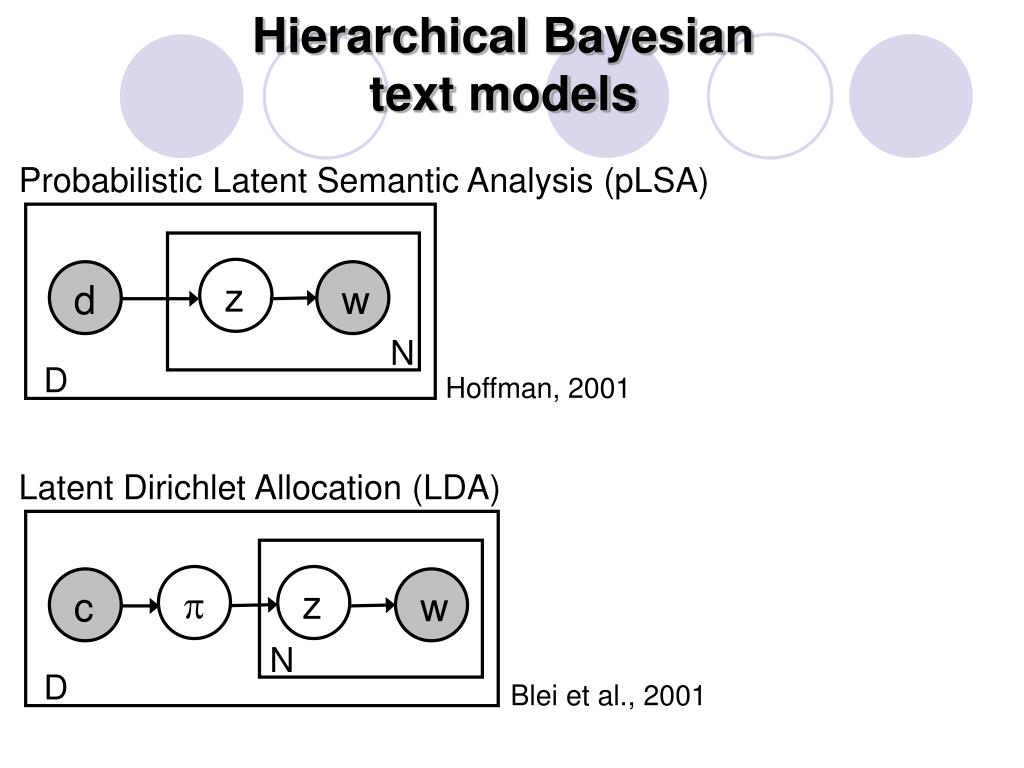 Hierarchical Bayesian text models

Probabilistic Latent Semantic Analysis (pLSA)

d

z

w

N

D

Hoffman, 2001

Latent Dirichlet Allocation (LDA)

c

$\pi$

z

w

N

D

Blei et al., 2001